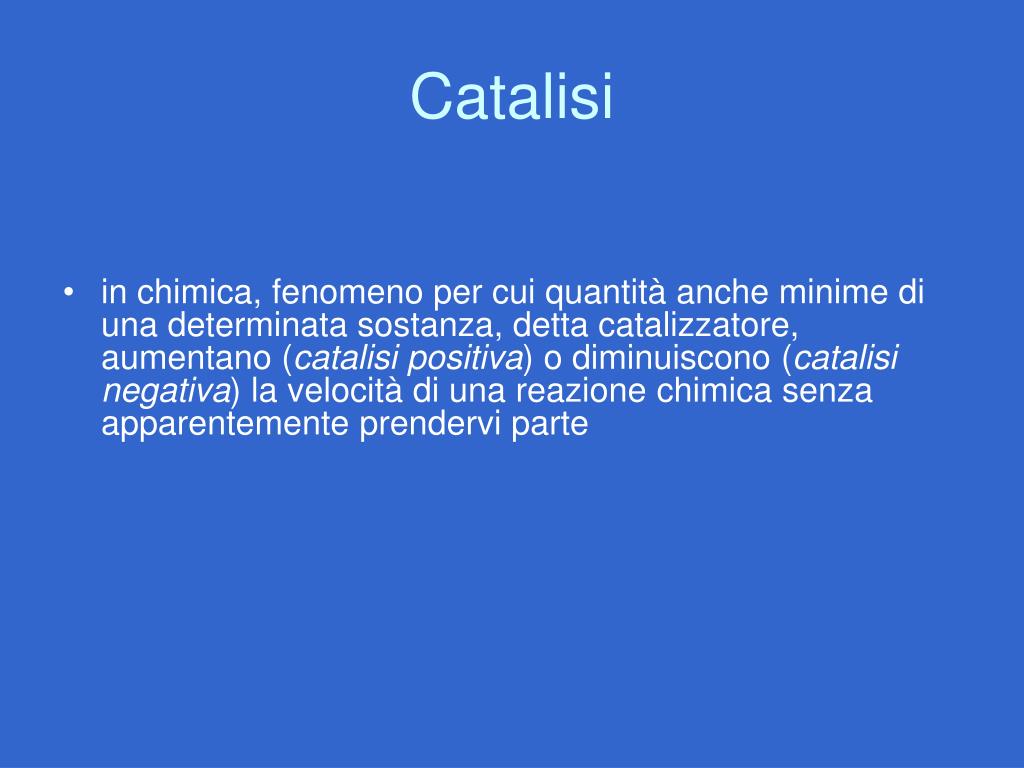 Catalisi

• in chimica, fenomeno per cui quantità anche minime di una determinata sostanza, detta catalizzatore, aumentano (catalisi positiva) o diminuiscono (catalisi negativa) la velocità di una reazione chimica senza apparentemente prendervi parte